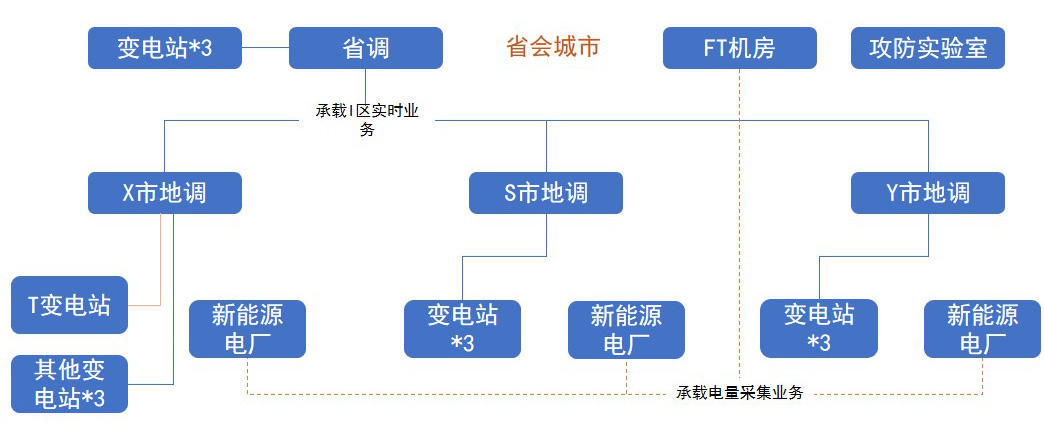 变电站*3

省调

省会城市

FT机房

攻防实验室

承载I区实时业务

X市地调

S市地调

Y市地调

T变电站

其他变电站*3

新能源电厂

变电站*3

新能源电厂

变电站*3

新能源电厂

承载电量采集业务